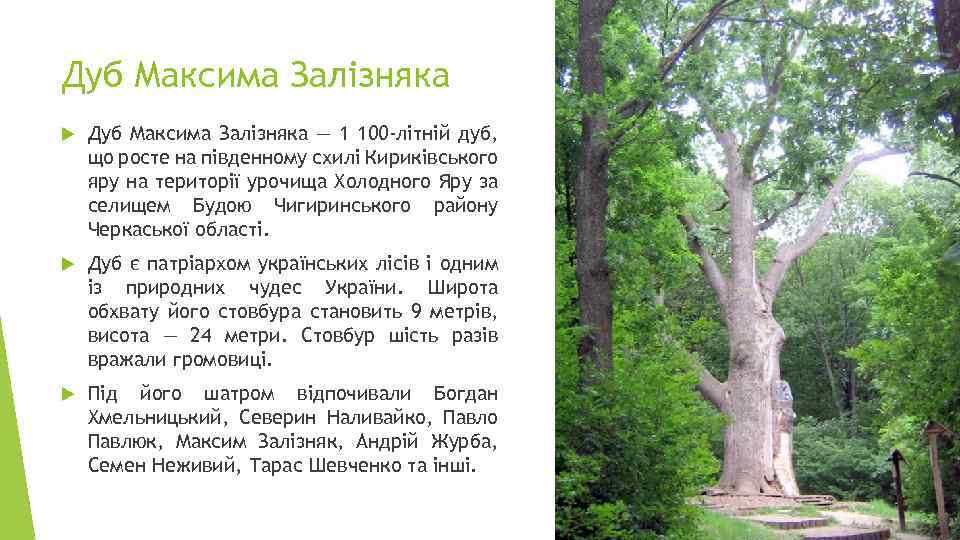 Дуб Максима Залізняка

Дуб Максима Залізняка — 1 100-літній дуб, що росте на південному схилі Кириківського яру на території урочища Холодного Яру за селищем Будою Чигиринського району Черкаської області.

Дуб є патріархом українських лісів і одним із природних чудес України. Широта обхвату його стовбура становить 9 метрів, висота — 24 метри. Стовбур шість разів вражали громовиці.

Під його шатром відпочивали Богдан Хмельницький, Северин Наливайко, Павло Павлюк, Максим Залізняк, Андрій Журба, Семен Неживий, Тарас Шевченко та інші.